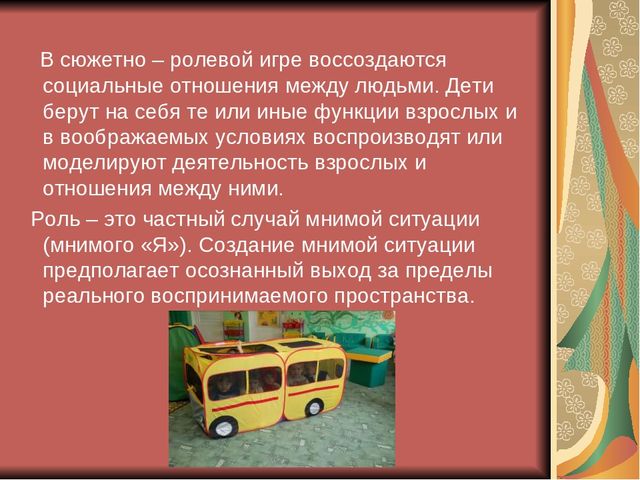 В сюжетно – ролевой игре воссоздаются социальные отношения между людьми. Дети берут на себя те или иные функции взрослых и в воображаемых условиях воспроизводят или моделируют деятельность взрослых и отношения между ними.

Роль – это частный случай мнимой ситуации (мнимого «Я»). Создание мнимой ситуации предполагает осознанный выход за пределы реального воспринимаемого пространства.